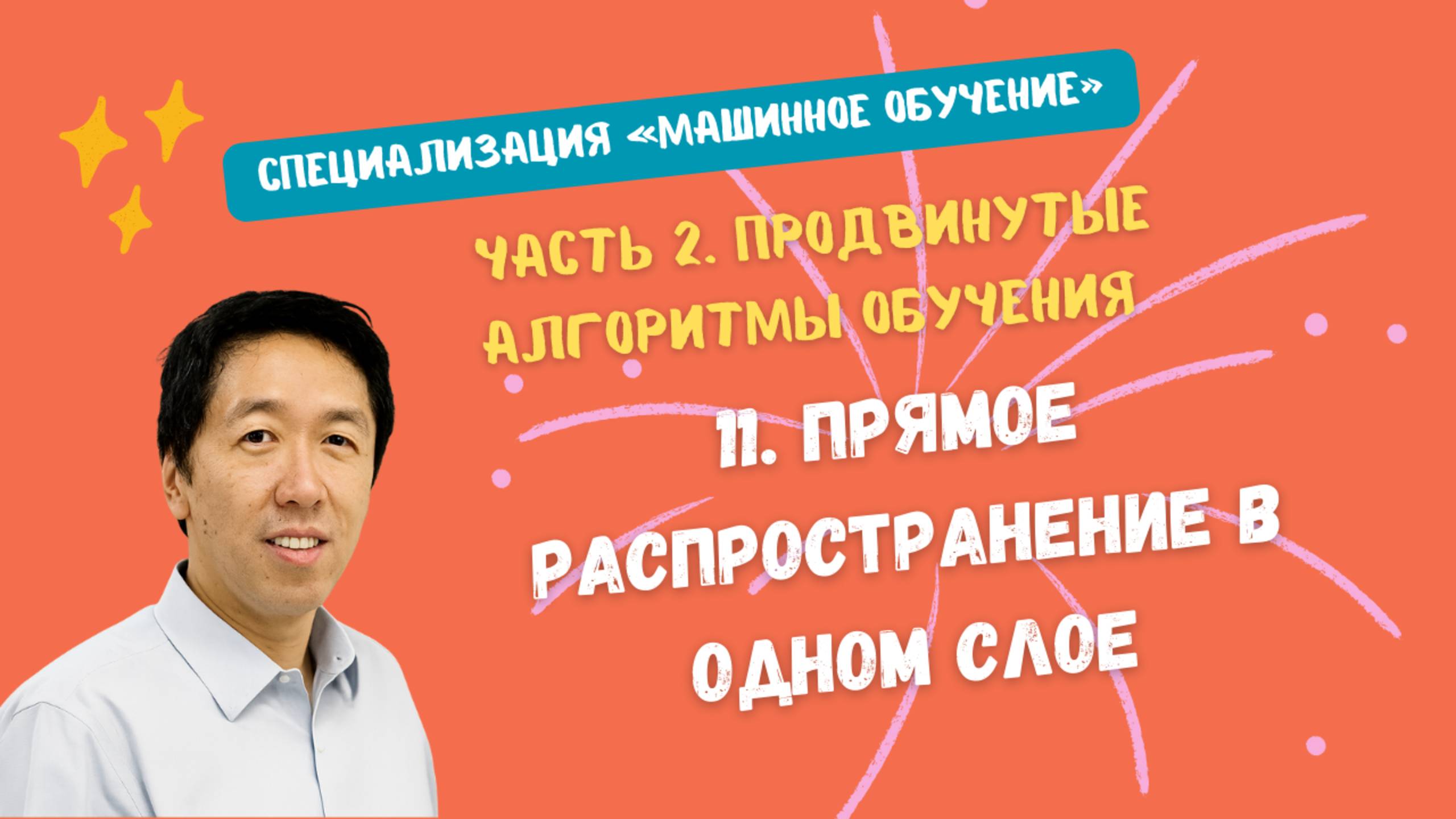 СПЕЦИАЛИЗАЦИЯ «МАШИННОЕ ОБУЧЕНИЕ»

ЧАСТЬ 2. ПРОДВИНУТЫЕ АЛГОРИТМЫ ОБУЧЕНИЯ

11. ПРЯМОЕ РАСПРОСТРАНЕНИЕ В ОДНОМ СЛОЕ